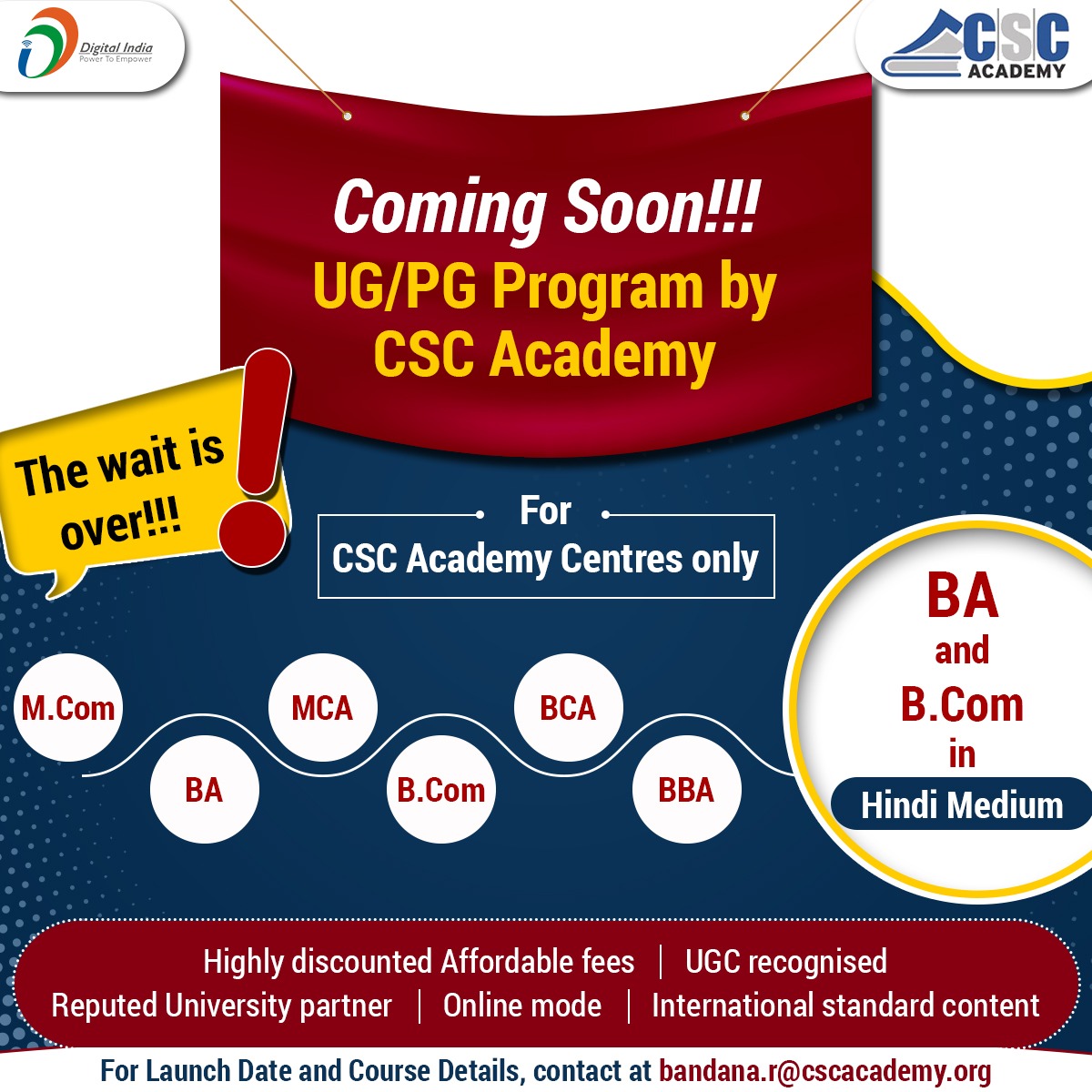 Digital India
Power To Empower

CSC ACADEMY

Coming Soon!!!
UG/PG Program by CSC Academy

The wait is over!!!

For
CSC Academy Centres only

M.Com
BA
MCA
B.Com
BCA
BBA

BA and B.Com in Hindi Medium

Highly discounted Affordable fees | UGC recognised
Reputed University partner | Online mode | International standard content

For Launch Date and Course Details, contact at bandana.r@cscacademy.org